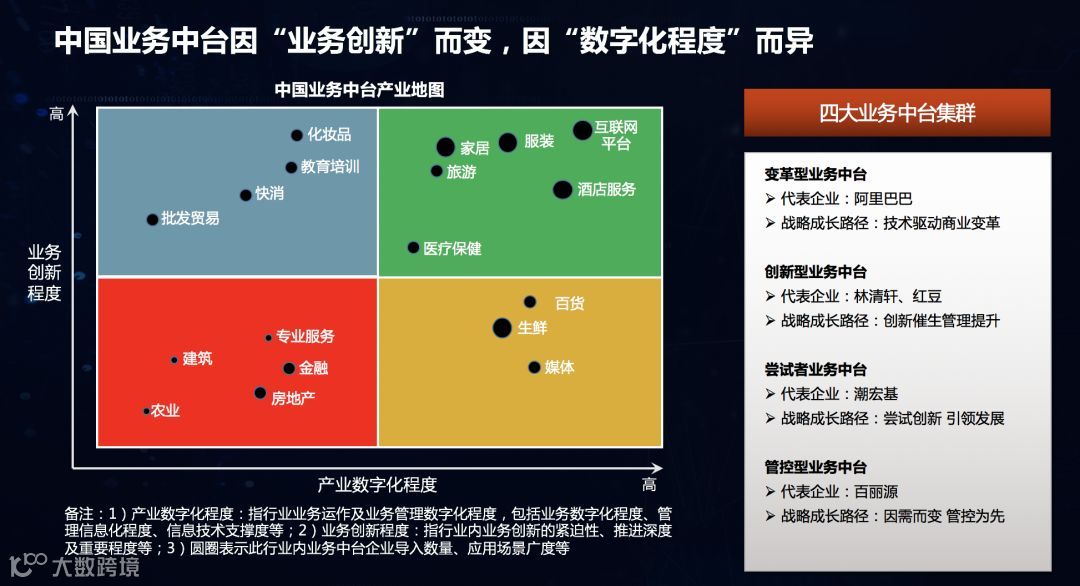 中国业务中台因“业务创新”而变，因“数字化程度”而异

中国业务中台产业地图

高

业务创新程度

化妆品
教育培训
快消
批发贸易

家居
服装
互联网平台
旅游
酒店服务
医疗保健

专业服务
建筑
金融
房地产
农业

百货
生鲜
媒体

产业数字化程度

高

备注：1）产业数字化程度：指行业业务运作及业务管理数字化程度，包括业务数字化程度、管理信息化程度、信息技术支撑度等；2）业务创新程度：指行业内业务创新的紧迫性、推进深度及重要程度等；3）圆圈表示此行业内业务中台企业导入数量、应用场景广度等

四大业务中台集群

变革型业务中台
➢ 代表企业：阿里巴巴
➢ 战略成长路径：技术驱动商业变革

创新型业务中台
➢ 代表企业：林清轩、红豆
➢ 战略成长路径：创新催生管理提升

尝试者业务中台
➢ 代表企业：潮宏基
➢ 战略成长路径：尝试创新 引领发展

管控型业务中台
➢ 代表企业：百丽源
➢ 战略成长路径：因需而变 管控为先

大数跨境